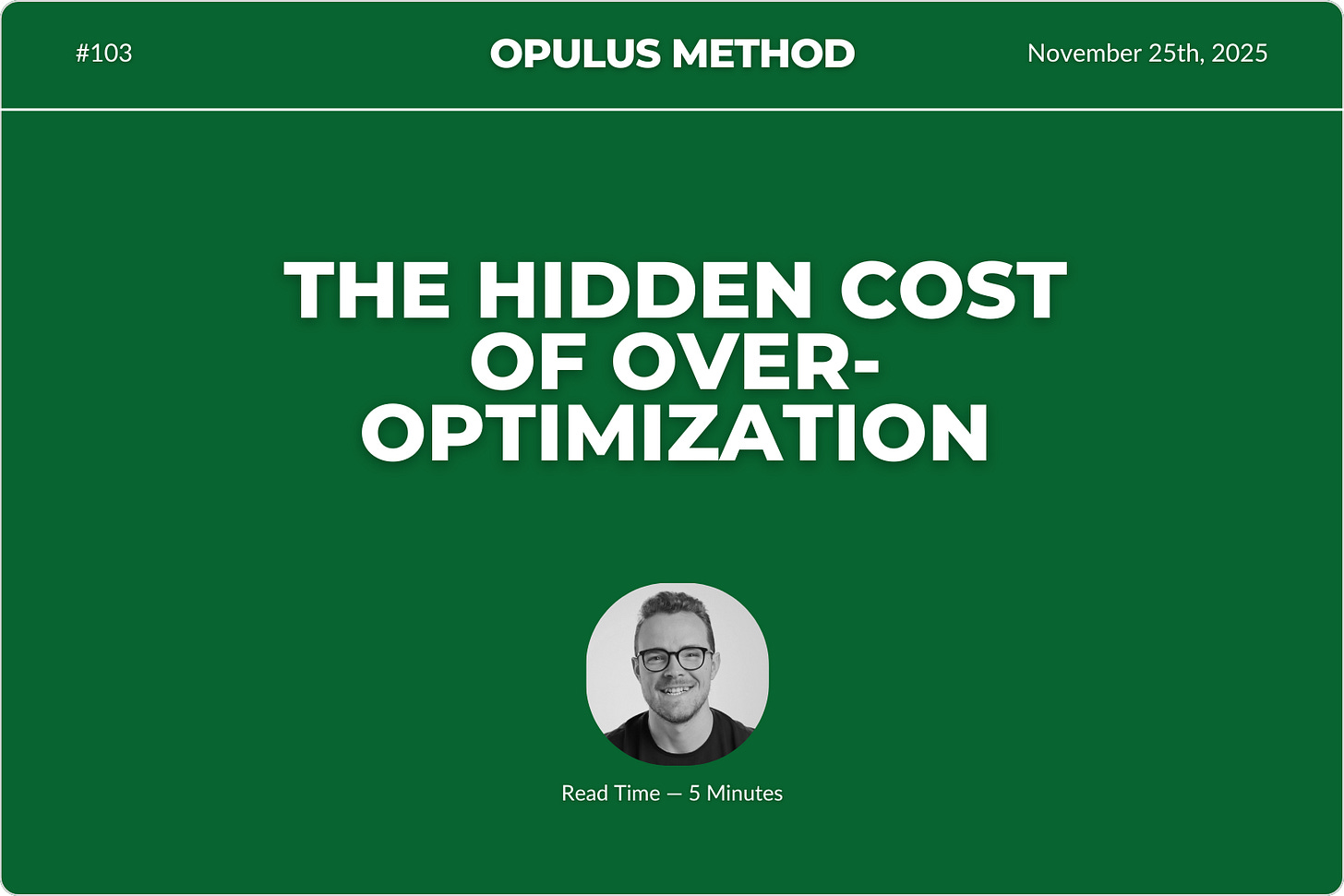 #103

OPULUS METHOD

November 25th, 2025

THE HIDDEN COST OF OVER-OPTIMIZATION

Read Time — 5 Minutes